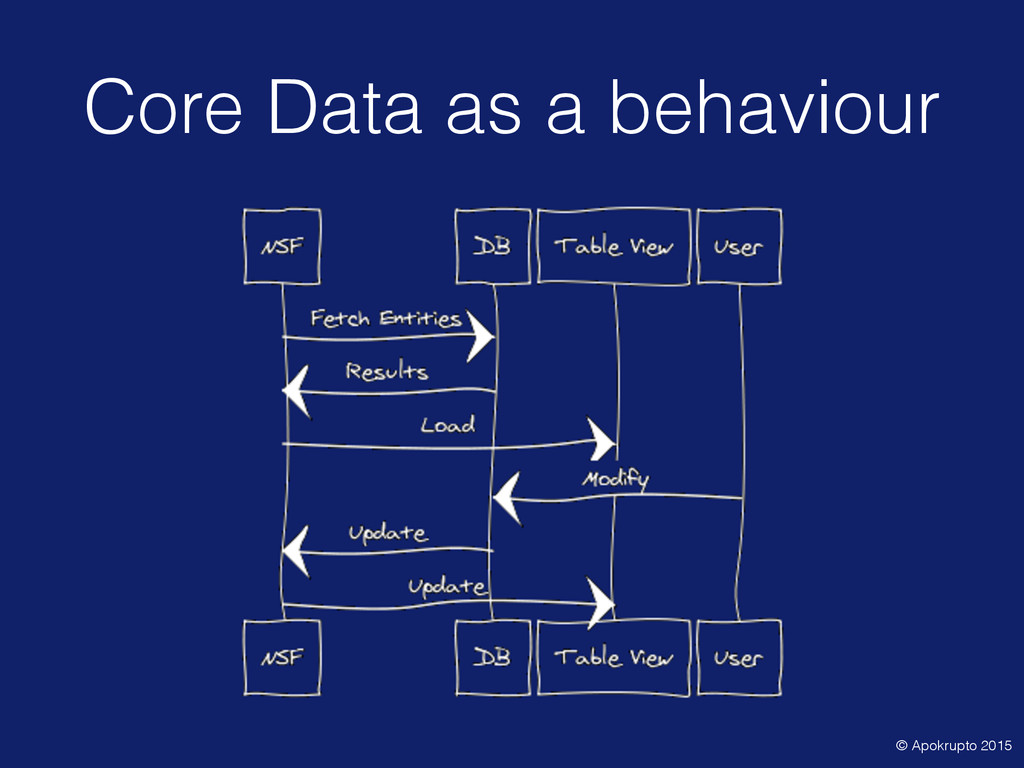 Core Data as a behaviour

NSF

DB

Table View

User

Fetch Entities

Results

Load

Modify

Update

Update

NSF

DB

Table View

User

© Apokrupto 2015